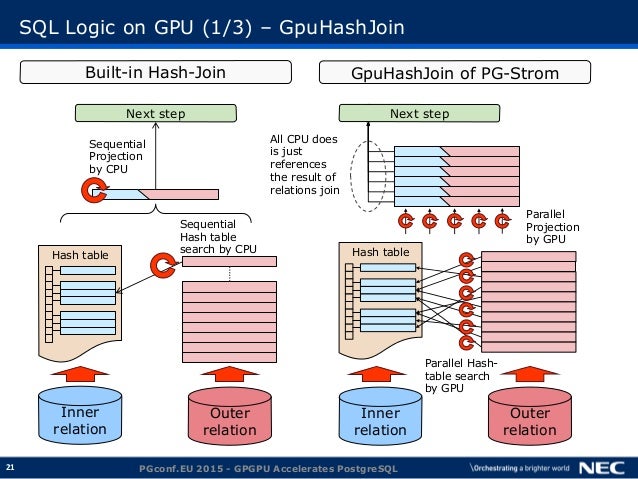 SQL Logic on GPU (1/3) – GpuHashJoin

Built-in Hash-Join

Next step

Sequential Projection by CPU

Sequential Hash table search by CPU

Hash table

Inner relation

Outer relation

GpuHashJoin of PG-Strom

Next step

All CPU does is just references the result of relations join

Parallel Projection by GPU

Hash table

Parallel Hash-table search by GPU

Inner relation

Outer relation

21

PGconf.EU 2015 - GPGPU Accelerates PostgreSQL

\Orchestrating a brighter world NEC